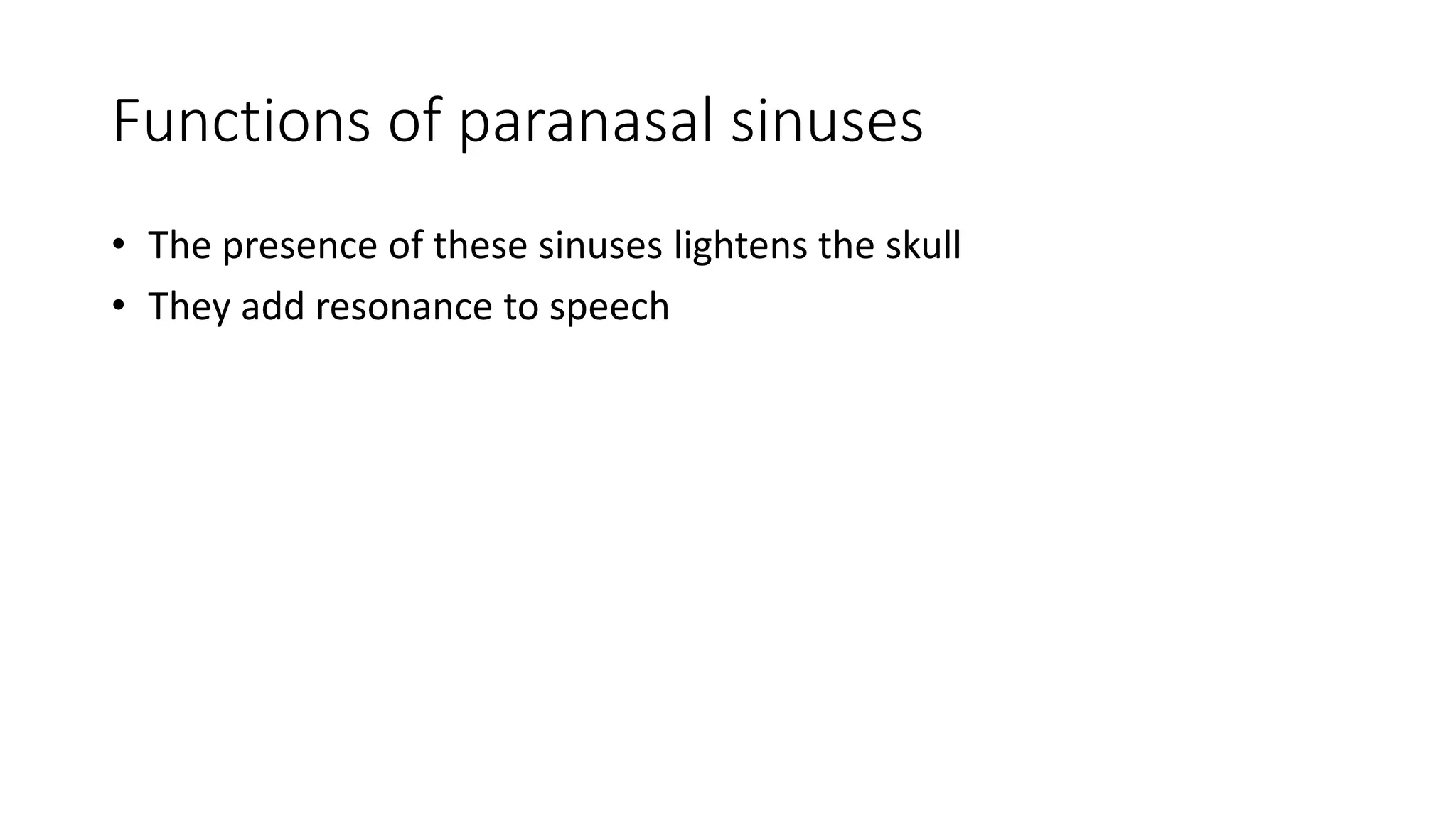 Functions of paranasal sinuses

• The presence of these sinuses lightens the skull
• They add resonance to speech